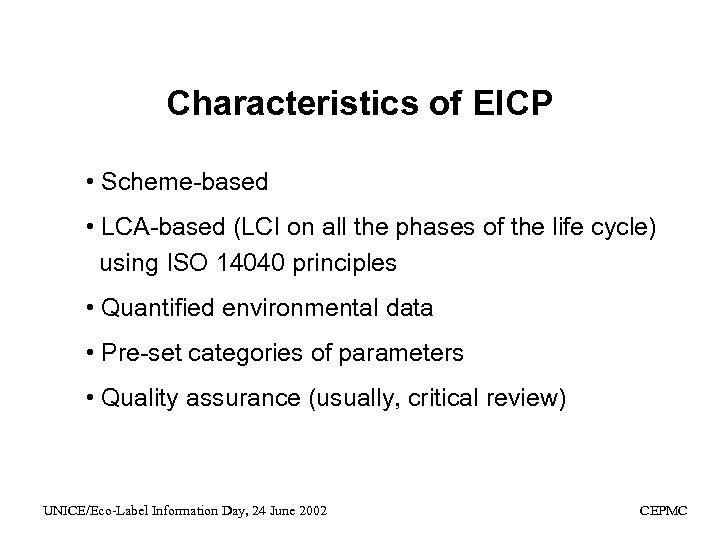 Characteristics of EICP

• Scheme-based

• LCA-based (LCI on all the phases of the life cycle) using ISO 14040 principles

• Quantified environmental data

• Pre-set categories of parameters

• Quality assurance (usually, critical review)

UNICE/Eco-Label Information Day, 24 June 2002

CEPMC